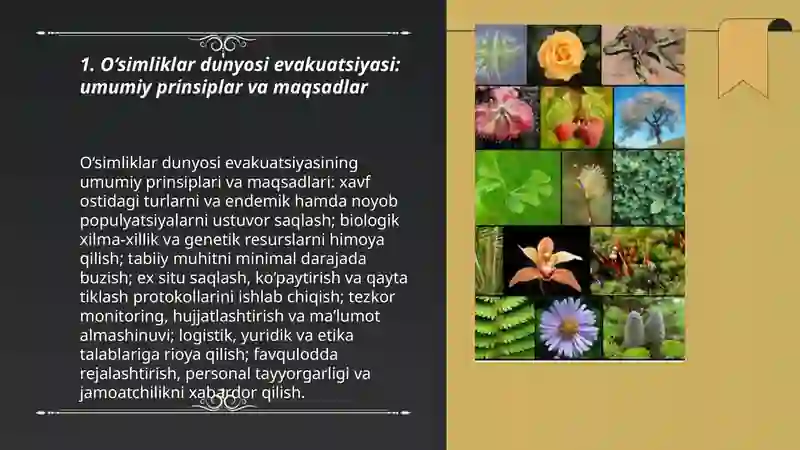 1. O‘simliklar dunyosi evakuatsiyasi: umumiy prinsiplar va maqsadlar

O‘simliklar dunyosi evakuatsiyasining umumiy prinsiplari va maqsadlari: xavf ostidagi turlarni va endemik hamda noyob populyatsiyalarni ustuvor saqlash; biologik xilma-xillik va genetik resurslarni himoya qilish; tabiiy muhitni minimal darajada buzish; ex situ saqlash, ko‘paytirish va qayta tiklash protokollarini ishlab chiqish; tezkor monitoring, hujjatlashtirish va ma’lumot almashinuvi; logistik, yuridik va etika talablariga rioya qilish; favqulodda rejalashtirish, personal tayyorgarligi va jamoatchilikni xabardor qilish.